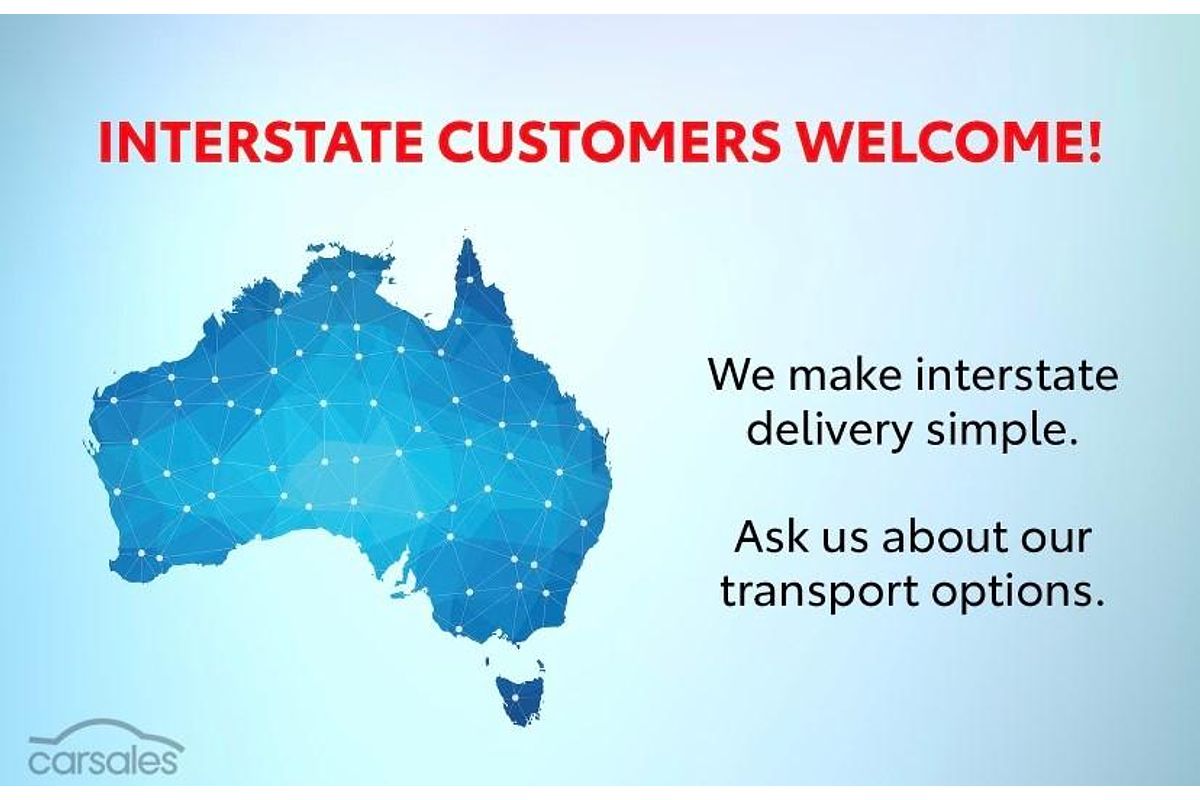 INTERSTATE CUSTOMERS WELCOME!

We make interstate delivery simple.

Ask us about our transport options.

carsales